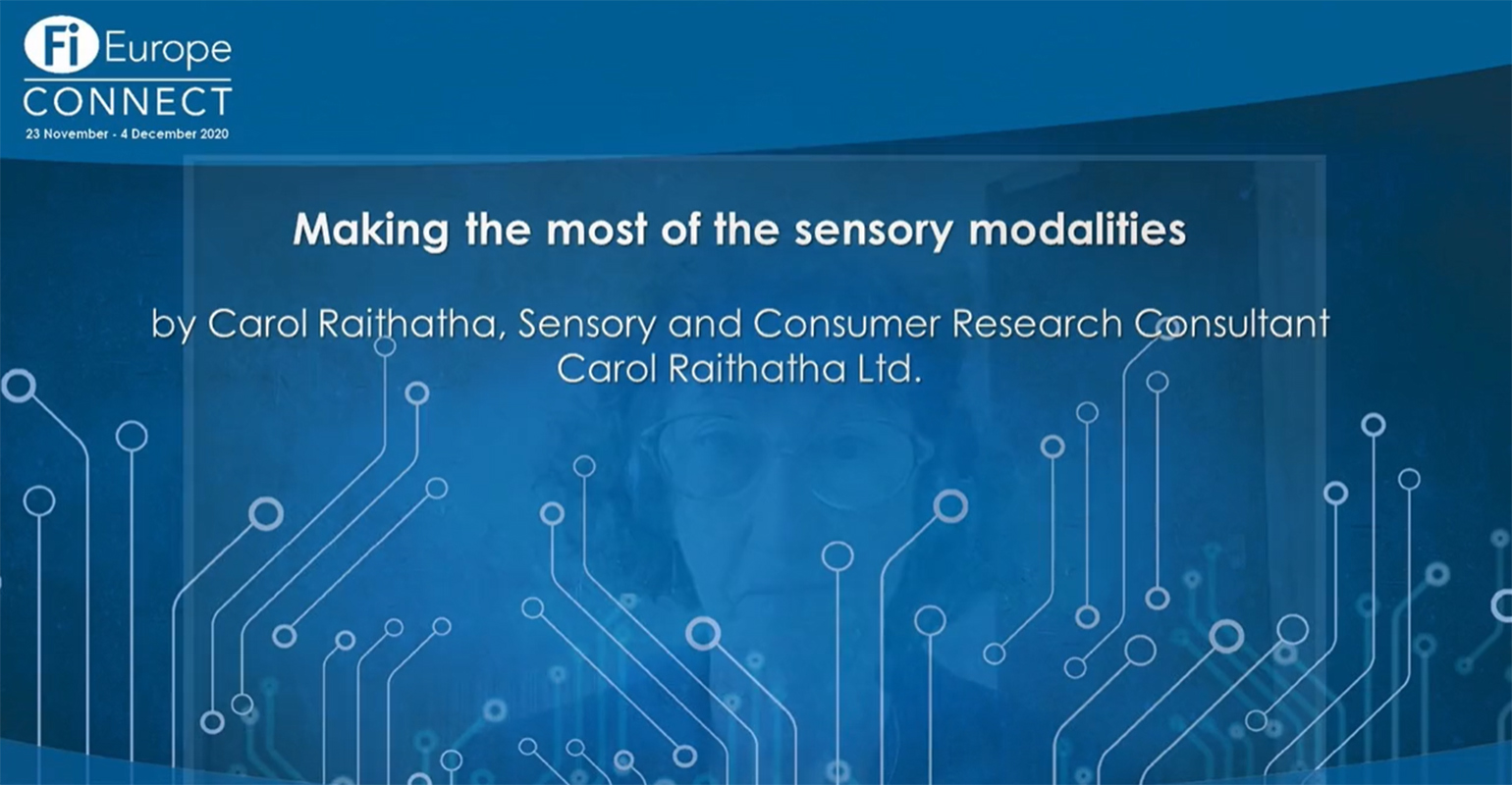 Fi Europe
CONNECT
23 November - 4 December 2020

Making the most of the sensory modalities

by Carol Raithatha, Sensory and Consumer Research Consultant
Carol Raithatha Ltd.